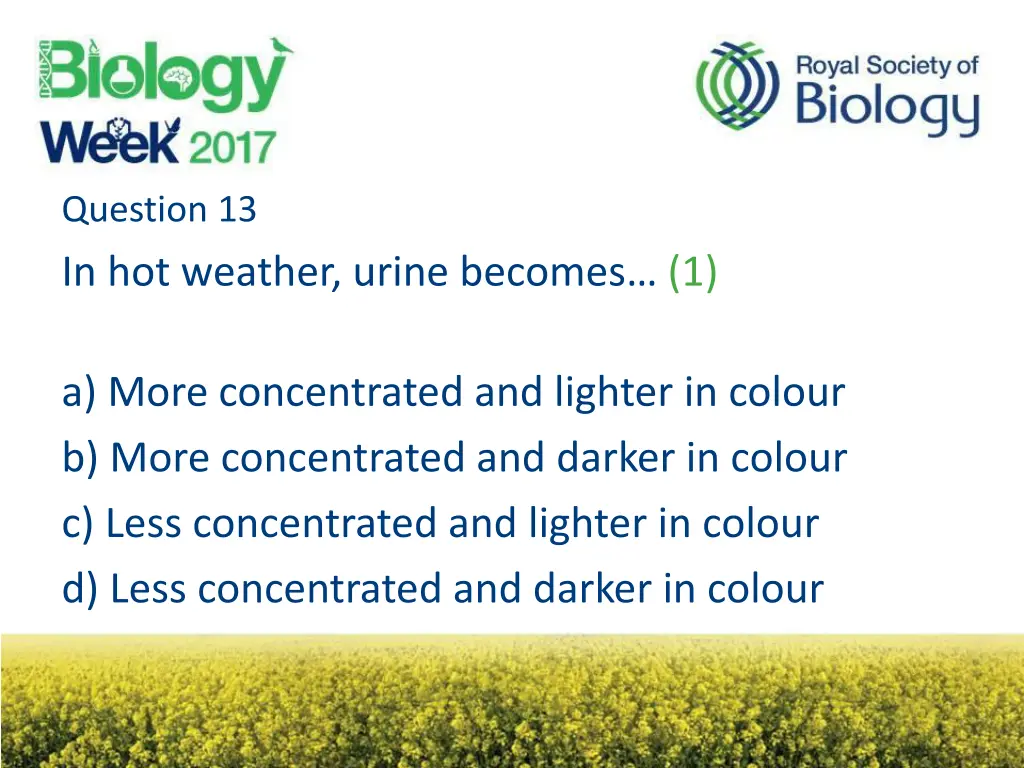 Biology Week 2017

Royal Society of Biology

Question 13

In hot weather, urine becomes… (1)

a) More concentrated and lighter in colour
b) More concentrated and darker in colour
c) Less concentrated and lighter in colour
d) Less concentrated and darker in colour